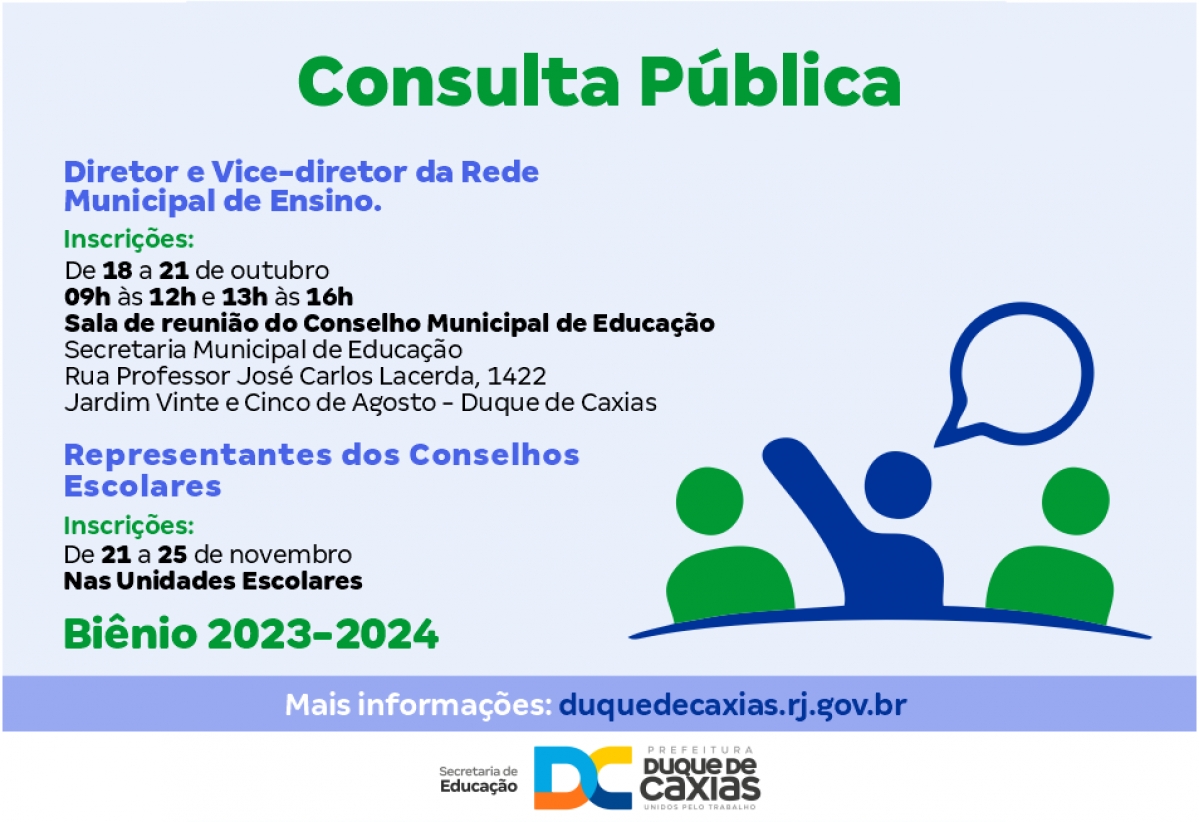 Consulta Pública

Diretor e Vice-diretor da Rede Municipal de Ensino.

Inscrições:
De 18 a 21 de outubro
09h às 12h e 13h às 16h
Sala de reunião do Conselho Municipal de Educação
Secretaria Municipal de Educação
Rua Professor José Carlos Lacerda, 1422
Jardim Vinte e Cinco de Agosto - Duque de Caxias

Representantes dos Conselhos Escolares

Inscrições:
De 21 a 25 de novembro
Nas Unidades Escolares

Biênio 2023-2024

Mais informações: duquedecaxias.rj.gov.br

Secretaria de Educação

DC PREFEITURA DUQUE DE CAXIAS UNIDOS PELO TRABALHO